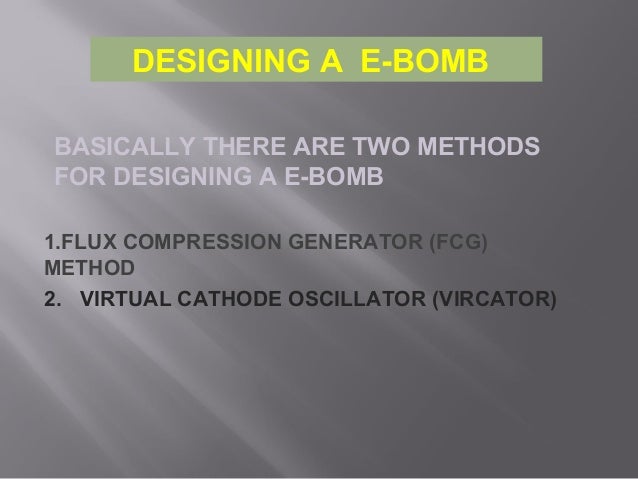 DESIGNING A E-BOMB

BASICALLY THERE ARE TWO METHODS FOR DESIGNING A E-BOMB

1.FLUX COMPRESSION GENERATOR (FCG) METHOD

2. VIRTUAL CATHODE OSCILLATOR (VIRCATOR)